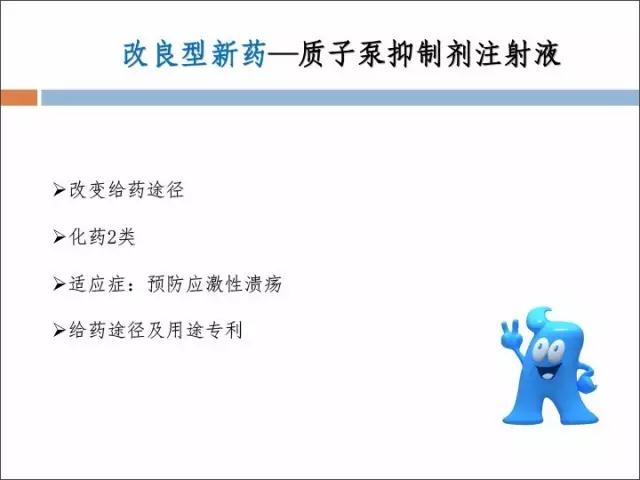 改良型新药—质子泵抑制剂注射液

➢改变给药途径

➢化药2类

➢适应症：预防应激性溃疡

➢给药途径及用途专利